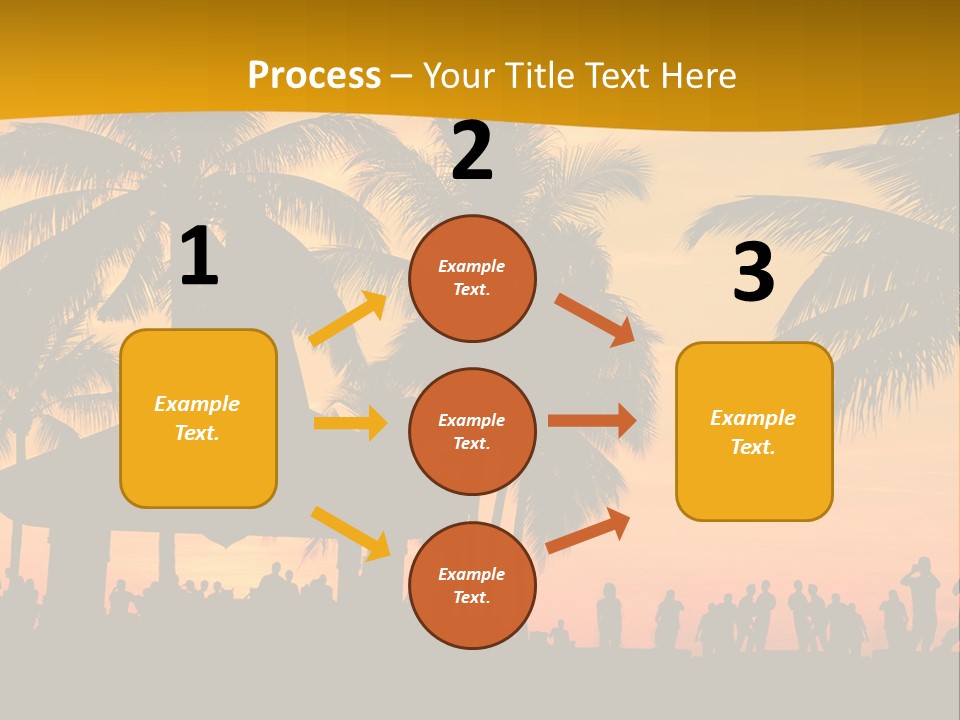 Process – Your Title Text Here

1

Example Text.

2

Example Text.

Example Text.

Example Text.

3

Example Text.